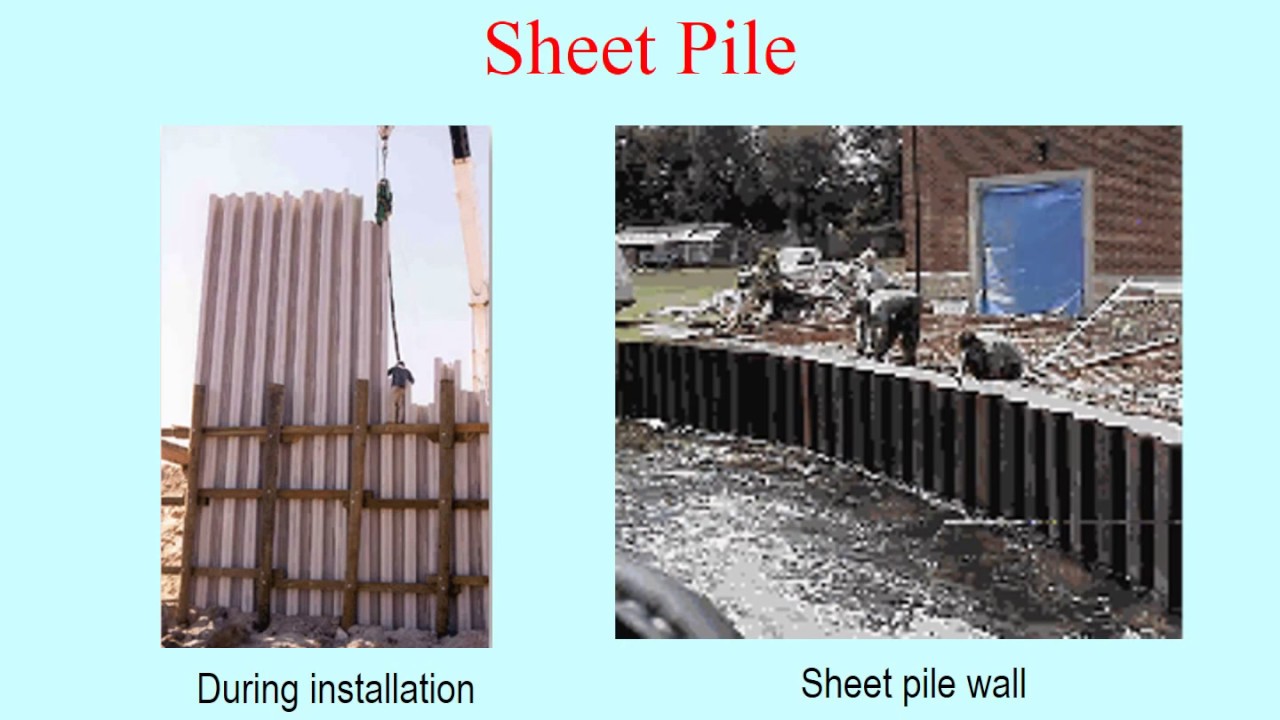 Sheet Pile

During installation

Sheet pile wall